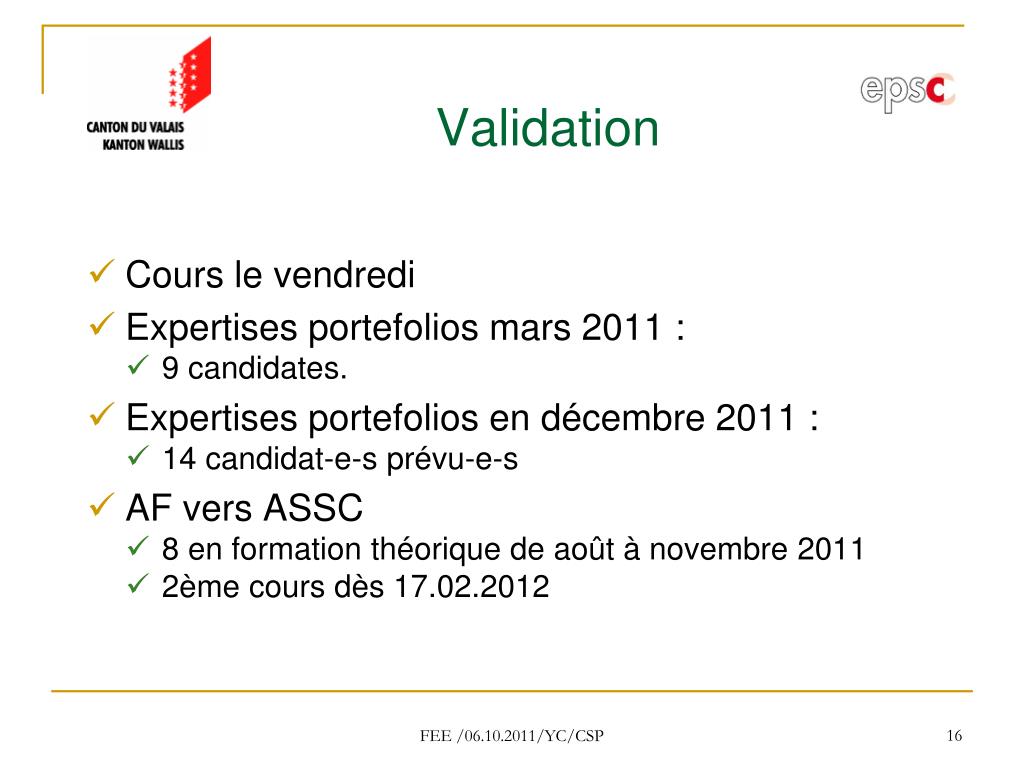 CANTON DU VALAIS
KANTON WALLIS

epsc

Validation

✓ Cours le vendredi
✓ Expertises portefolios mars 2011 :
✓ 9 candidates.
✓ Expertises portefolios en décembre 2011 :
✓ 14 candidat-e-s prévu-e-s
✓ AF vers ASSC
✓ 8 en formation théorique de août à novembre 2011
✓ 2ème cours dès 17.02.2012

FEE /06.10.2011/YC/CSP

16